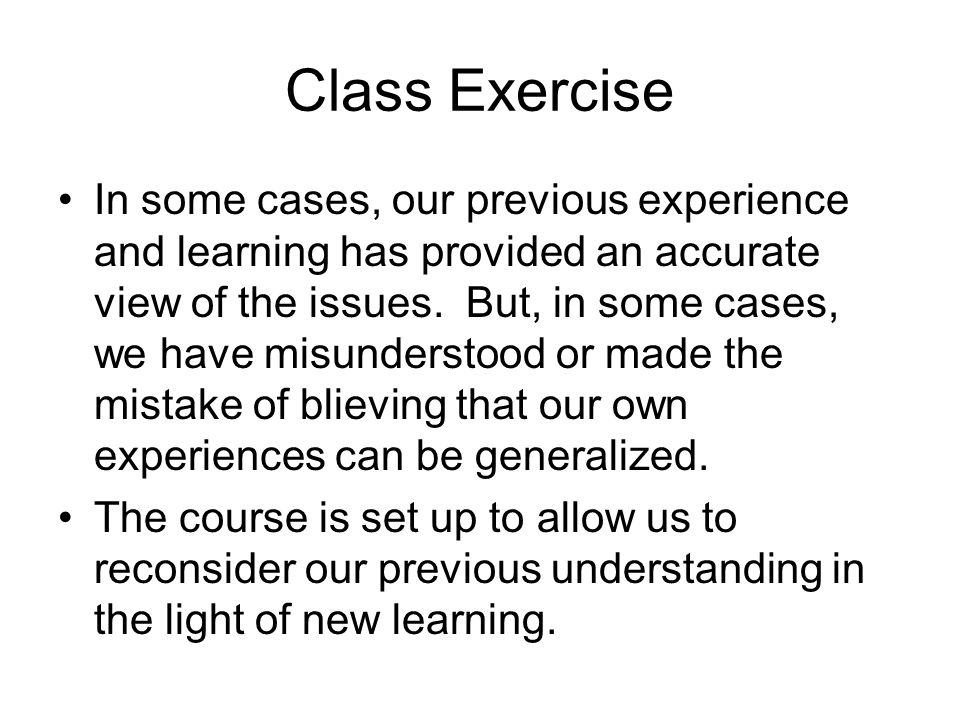 Class Exercise

• In some cases, our previous experience and learning has provided an accurate view of the issues. But, in some cases, we have misunderstood or made the mistake of blieving that our own experiences can be generalized.

• The course is set up to allow us to reconsider our previous understanding in the light of new learning.